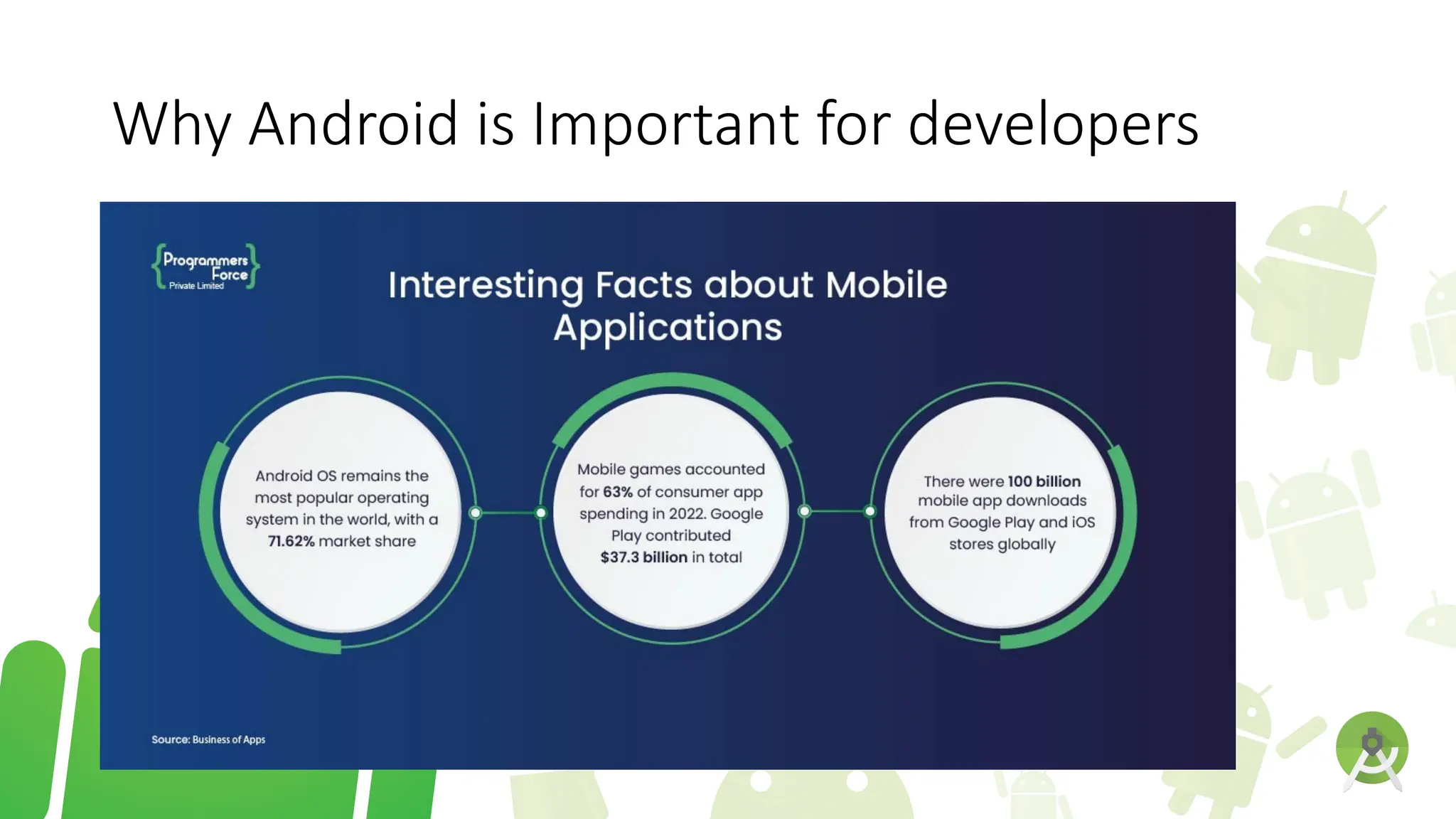 Why Android is Important for developers

{Programmers Force} Private Limited

Interesting Facts about Mobile Applications

Android OS remains the most popular operating system in the world, with a 71.62% market share

Mobile games accounted for 63% of consumer app spending in 2022. Google Play contributed $37.3 billion in total

There were 100 billion mobile app downloads from Google Play and iOS stores globally

Source: Business of Apps